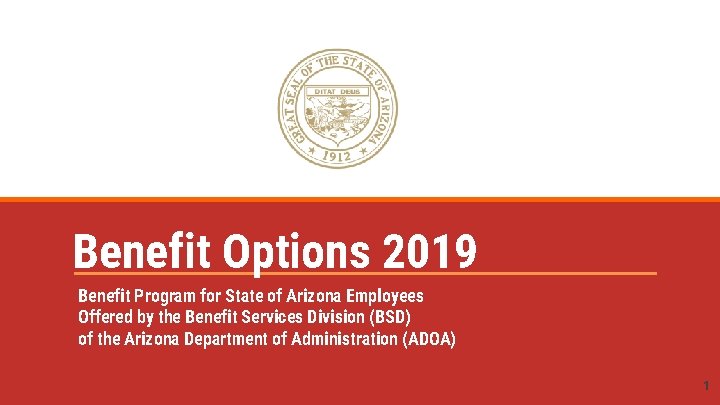 GREAT SEAL OF THE STATE OF ARIZONA
DITAT DEUS
1912

Benefit Options 2019

Benefit Program for State of Arizona Employees
Offered by the Benefit Services Division (BSD)
of the Arizona Department of Administration (ADOA)

1